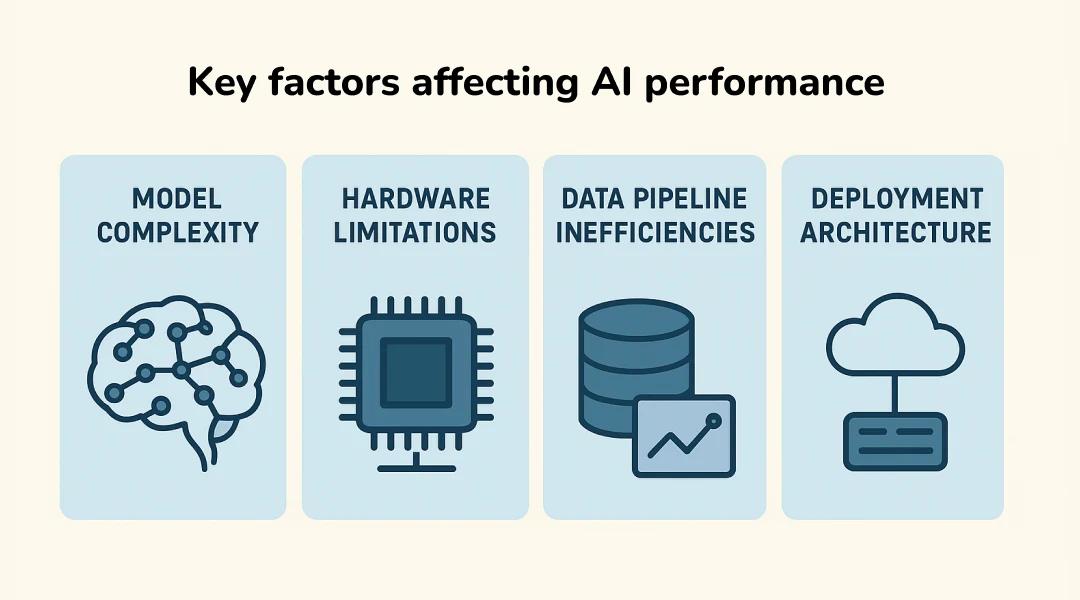 Key factors affecting AI performance

MODEL COMPLEXITY

HARDWARE LIMITATIONS

DATA PIPELINE INEFFICIENCIES

DEPLOYMENT ARCHITECTURE